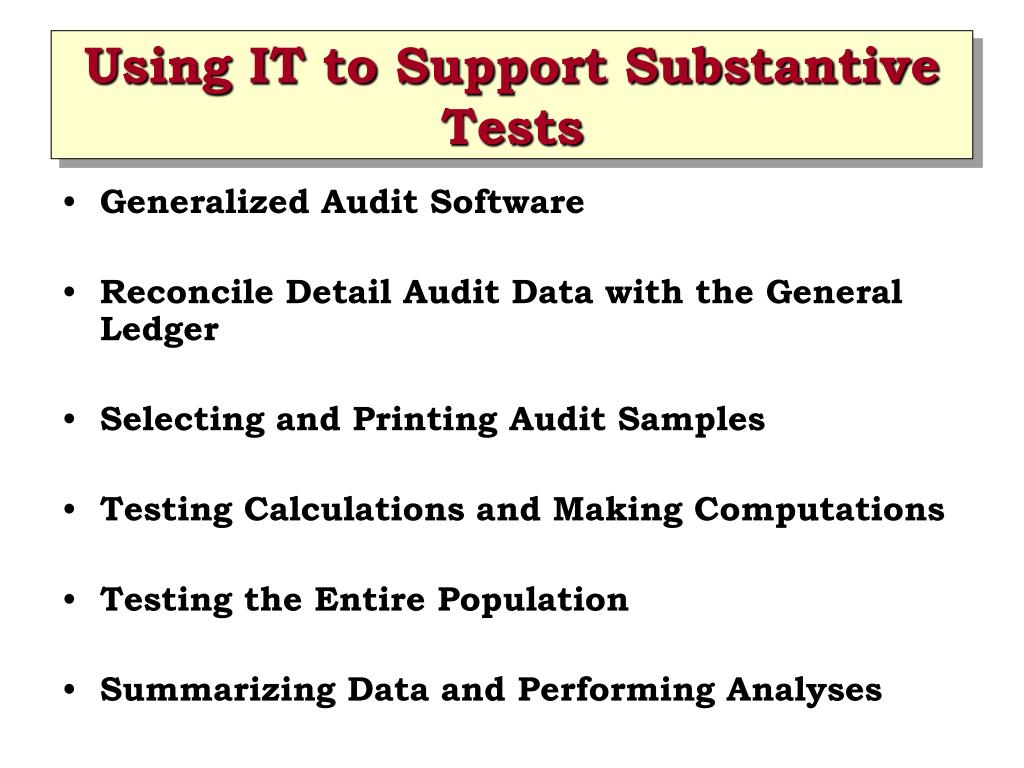 Using IT to Support Substantive Tests

• Generalized Audit Software

• Reconcile Detail Audit Data with the General Ledger

• Selecting and Printing Audit Samples

• Testing Calculations and Making Computations

• Testing the Entire Population

• Summarizing Data and Performing Analyses